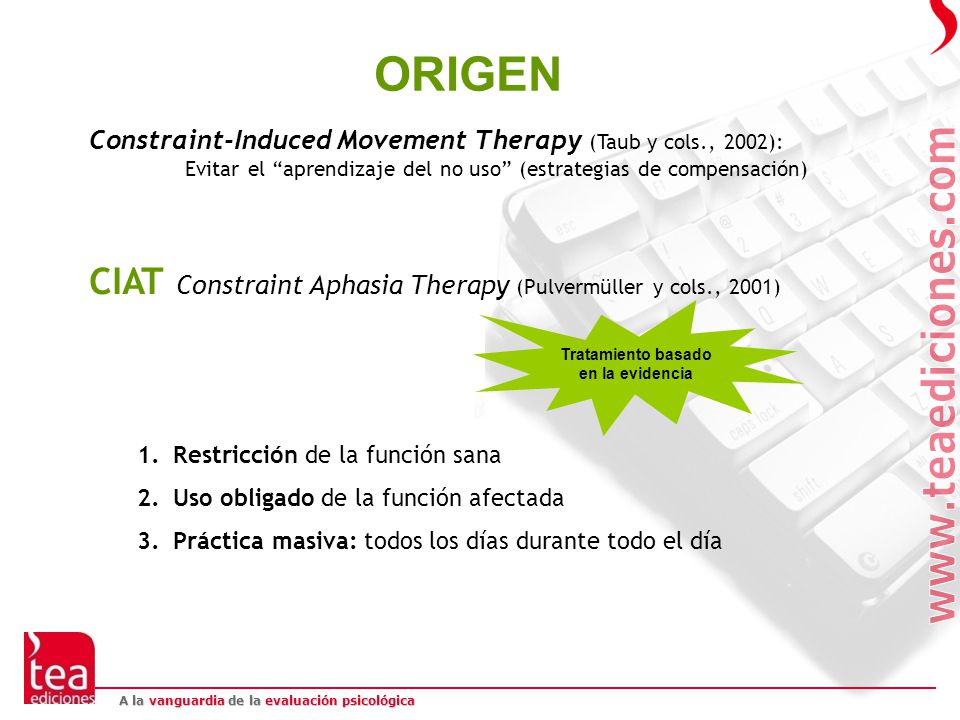 ORIGEN

Constraint-Induced Movement Therapy (Taub y cols., 2002):
Evitar el “aprendizaje del no uso” (estrategias de compensación)

CIAT Constraint Aphasia Therapy (Pulvermüller y cols., 2001)

Tratamiento basado en la evidencia

1. Restricción de la función sana
2. Uso obligado de la función afectada
3. Práctica masiva: todos los días durante todo el día

www.teaediciones.com

tea ediciones

A la vanguardia de la evaluación psicológica